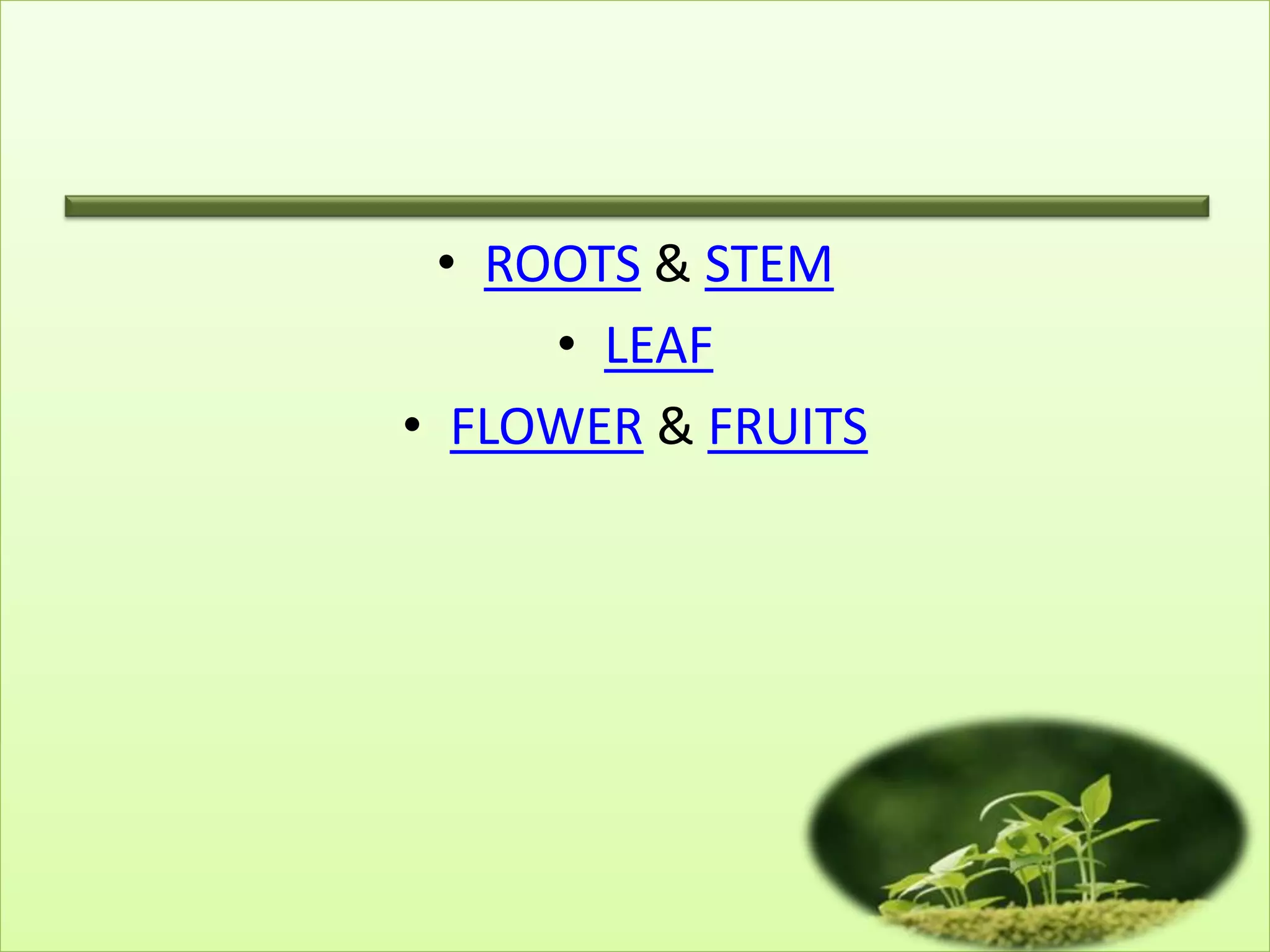 • ROOTS & STEM
• LEAF
• FLOWER & FRUITS